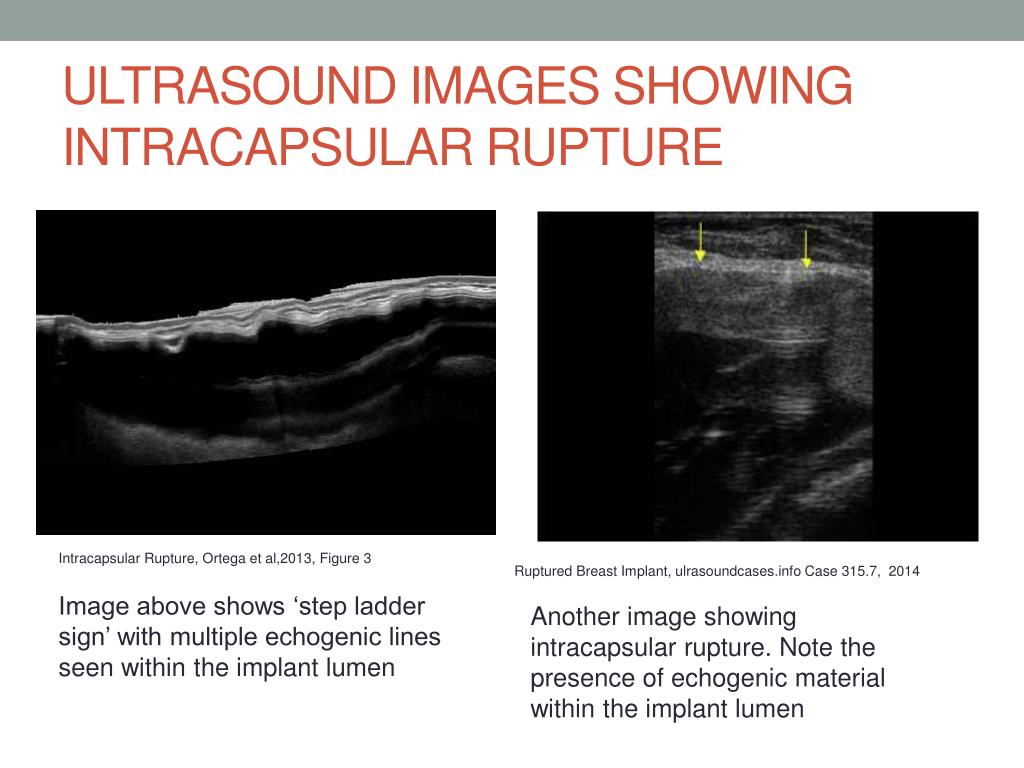 ULTRASOUND IMAGES SHOWING INTRACAPSULAR RUPTURE

Intracapsular Rupture, Ortega et al,2013, Figure 3

Image above shows ‘step ladder sign’ with multiple echogenic lines seen within the implant lumen

Ruptured Breast Implant, ulrasoundcases.info Case 315.7, 2014

Another image showing intracapsular rupture. Note the presence of echogenic material within the implant lumen